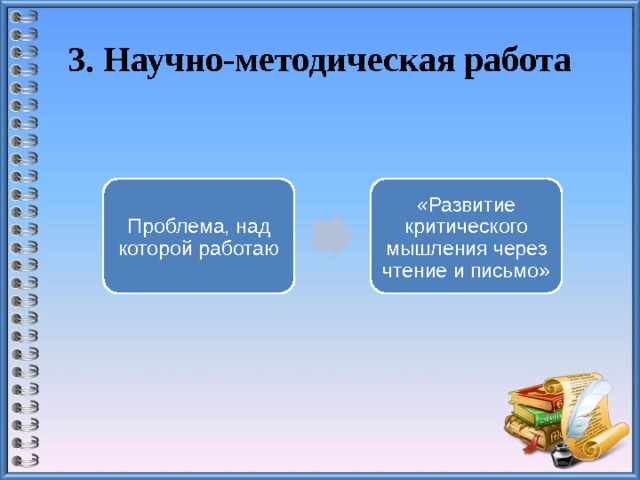 3. Научно-методическая работа

Проблема, над которой работаю

«Развитие критического мышления через чтение и письмо»